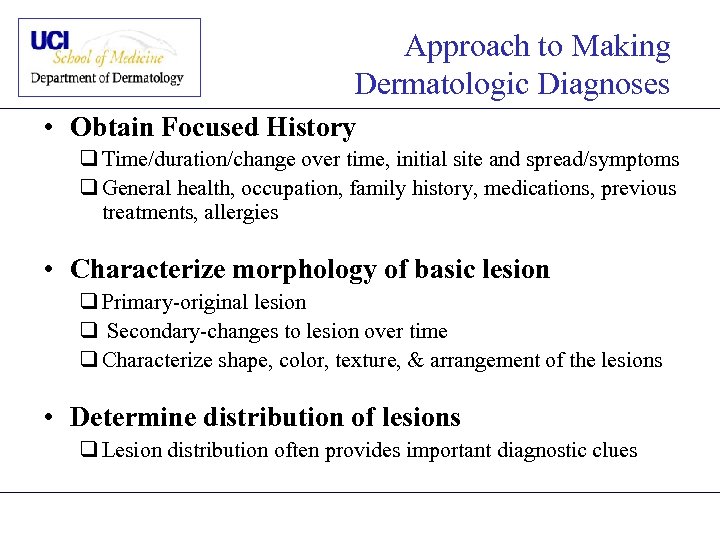 UCI School of Medicine
Department of Dermatology

Approach to Making Dermatologic Diagnoses

• Obtain Focused History
❑ Time/duration/change over time, initial site and spread/symptoms
❑ General health, occupation, family history, medications, previous treatments, allergies

• Characterize morphology of basic lesion
❑ Primary-original lesion
❑ Secondary-changes to lesion over time
❑ Characterize shape, color, texture, & arrangement of the lesions

• Determine distribution of lesions
❑ Lesion distribution often provides important diagnostic clues